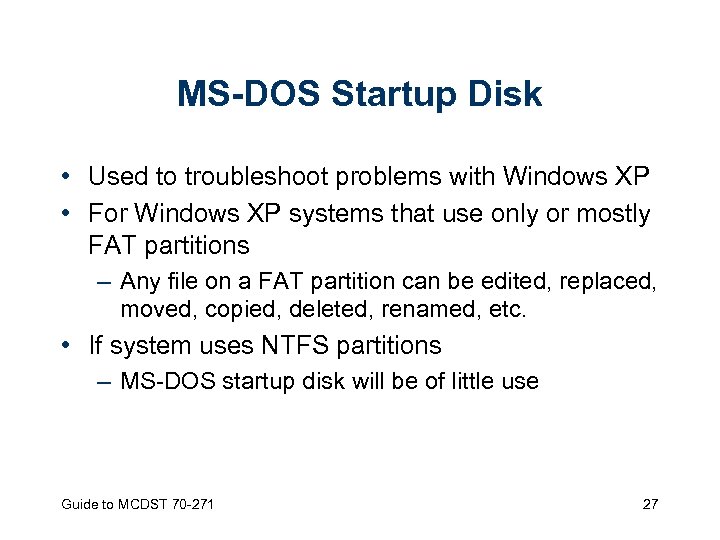 MS-DOS Startup Disk

• Used to troubleshoot problems with Windows XP
• For Windows XP systems that use only or mostly FAT partitions
– Any file on a FAT partition can be edited, replaced, moved, copied, deleted, renamed, etc.
• If system uses NTFS partitions
– MS-DOS startup disk will be of little use

Guide to MCDST 70-271

27